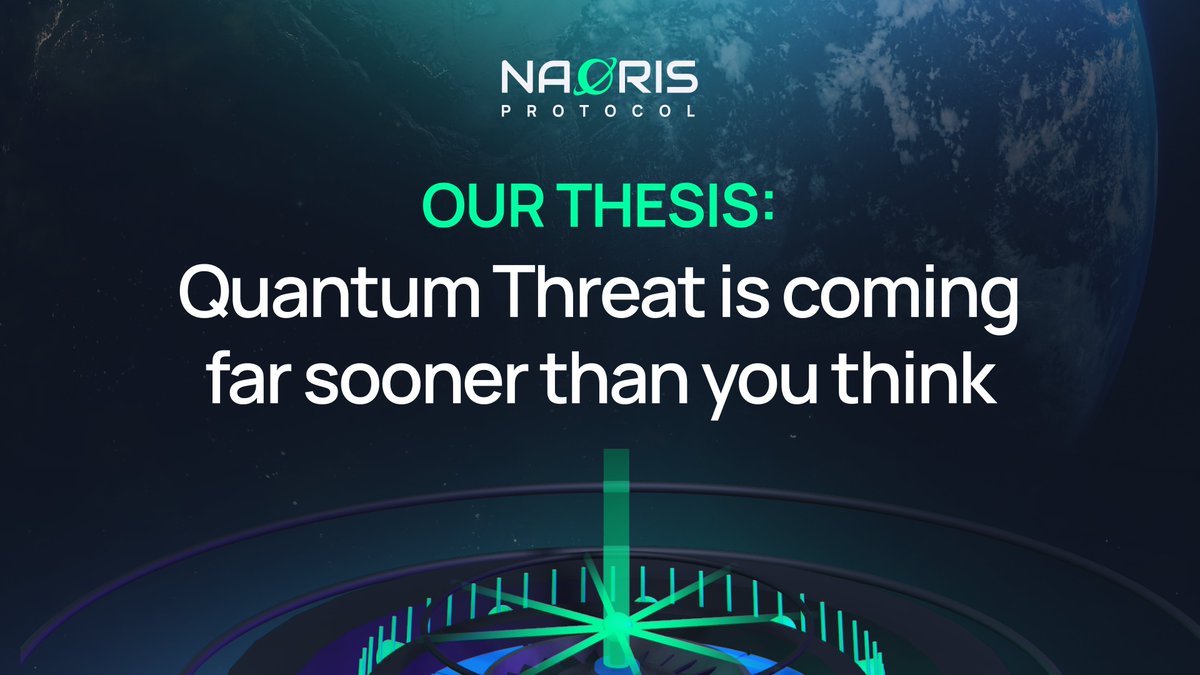 NAORIS
PROTOCOL

OUR THESIS:

Quantum Threat is coming far sooner than you think